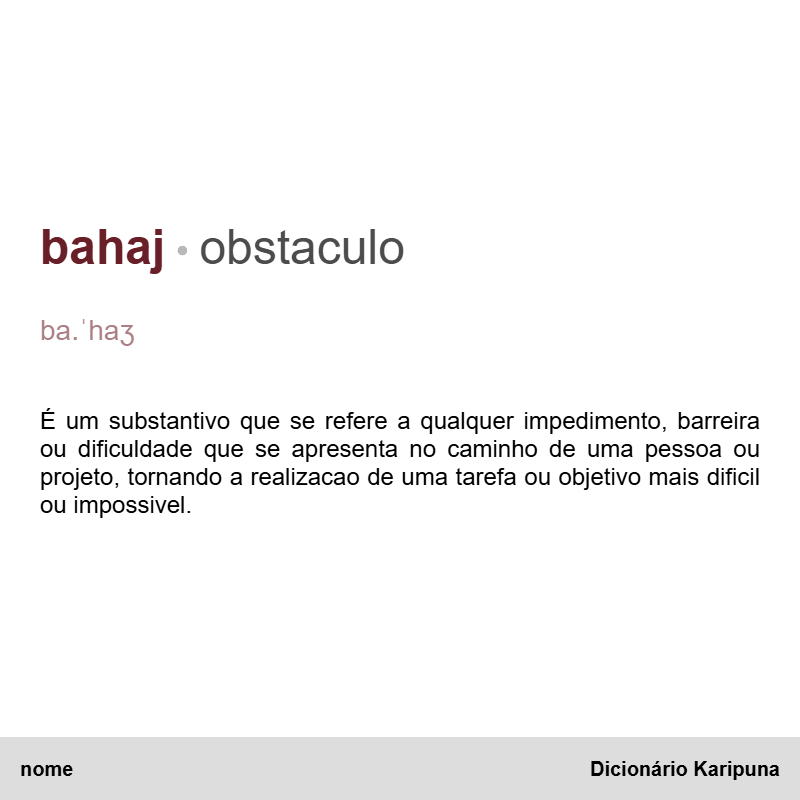 bahaj • obstaculo

ba.ˈhaʒ

É um substantivo que se refere a qualquer impedimento, barreira ou dificuldade que se apresenta no caminho de uma pessoa ou projeto, tornando a realizacao de uma tarefa ou objetivo mais dificil ou impossivel.

nome

Dicionário Karipuna